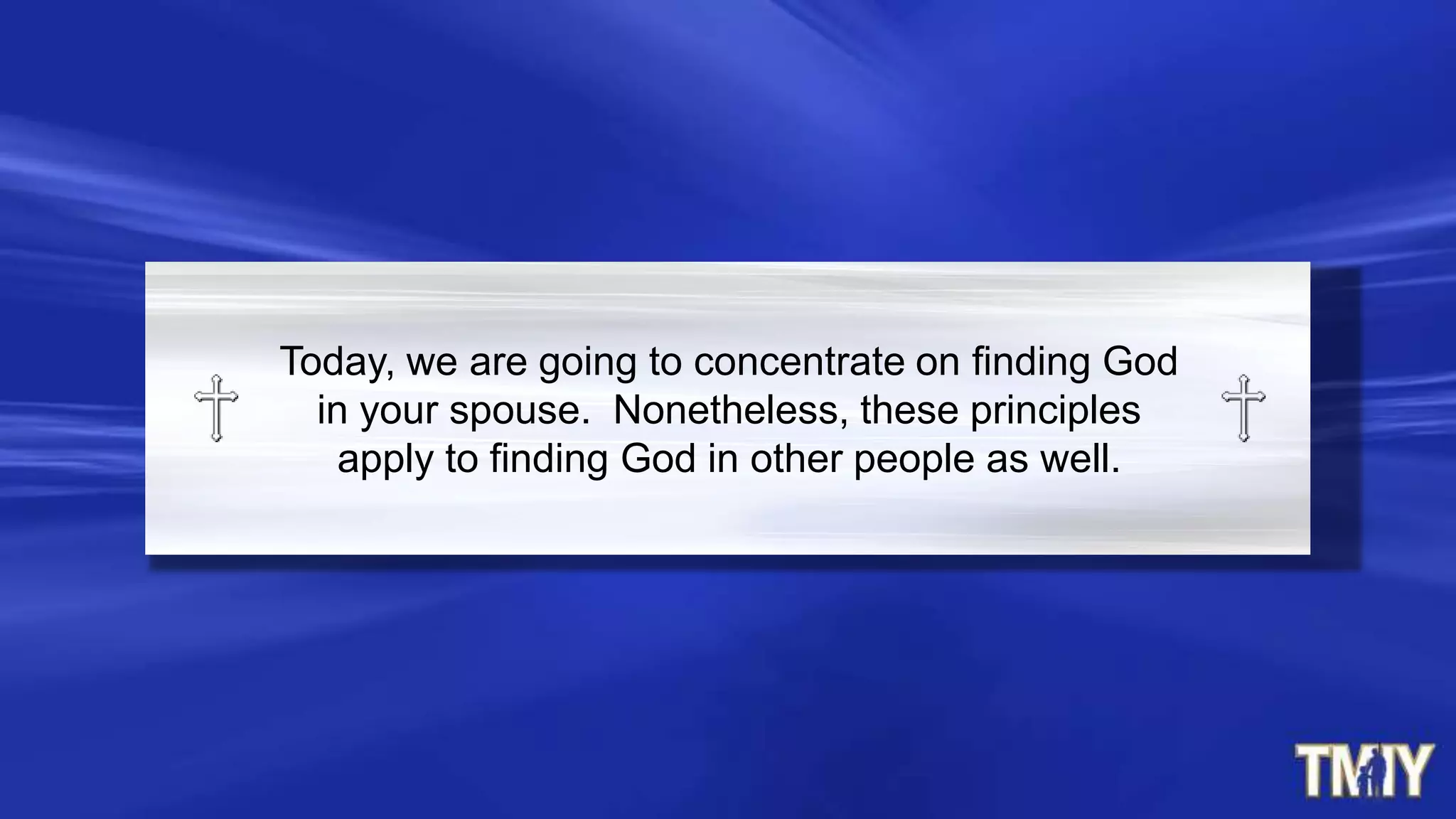 Today, we are going to concentrate on finding God in your spouse. Nonetheless, these principles apply to finding God in other people as well.

TMIY